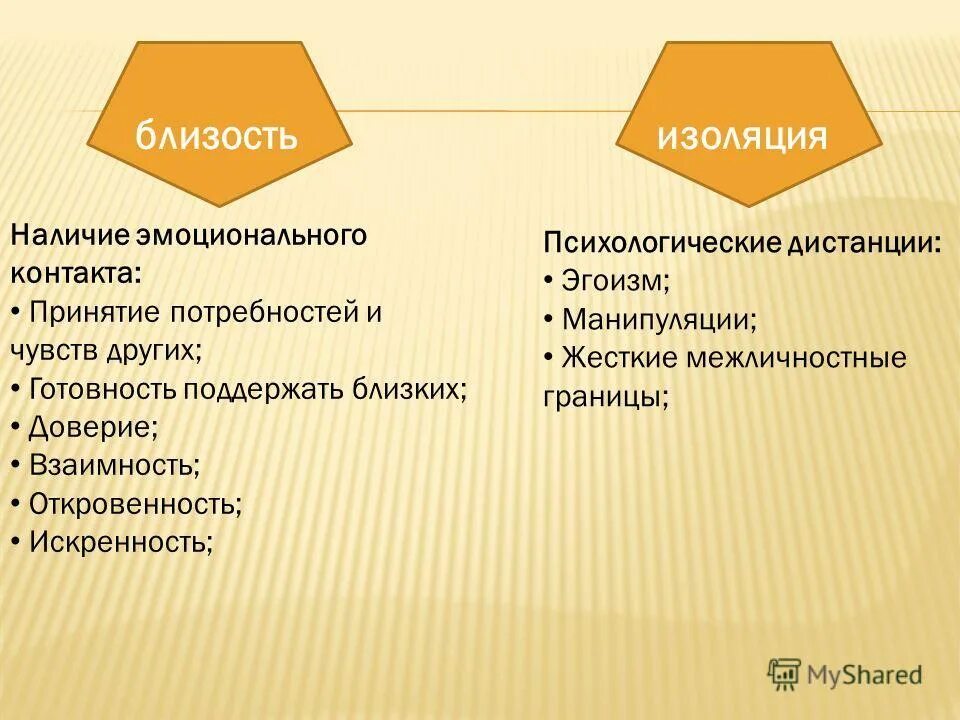 близость

Наличие эмоционального контакта:
• Принятие потребностей и чувств других;
• Готовность поддержать близких;
• Доверие;
• Взаимность;
• Откровенность;
• Искренность;

изоляция

Психологические дистанции:
• Эгоизм;
• Манипуляции;
• Жесткие межличностные границы;

MyShared